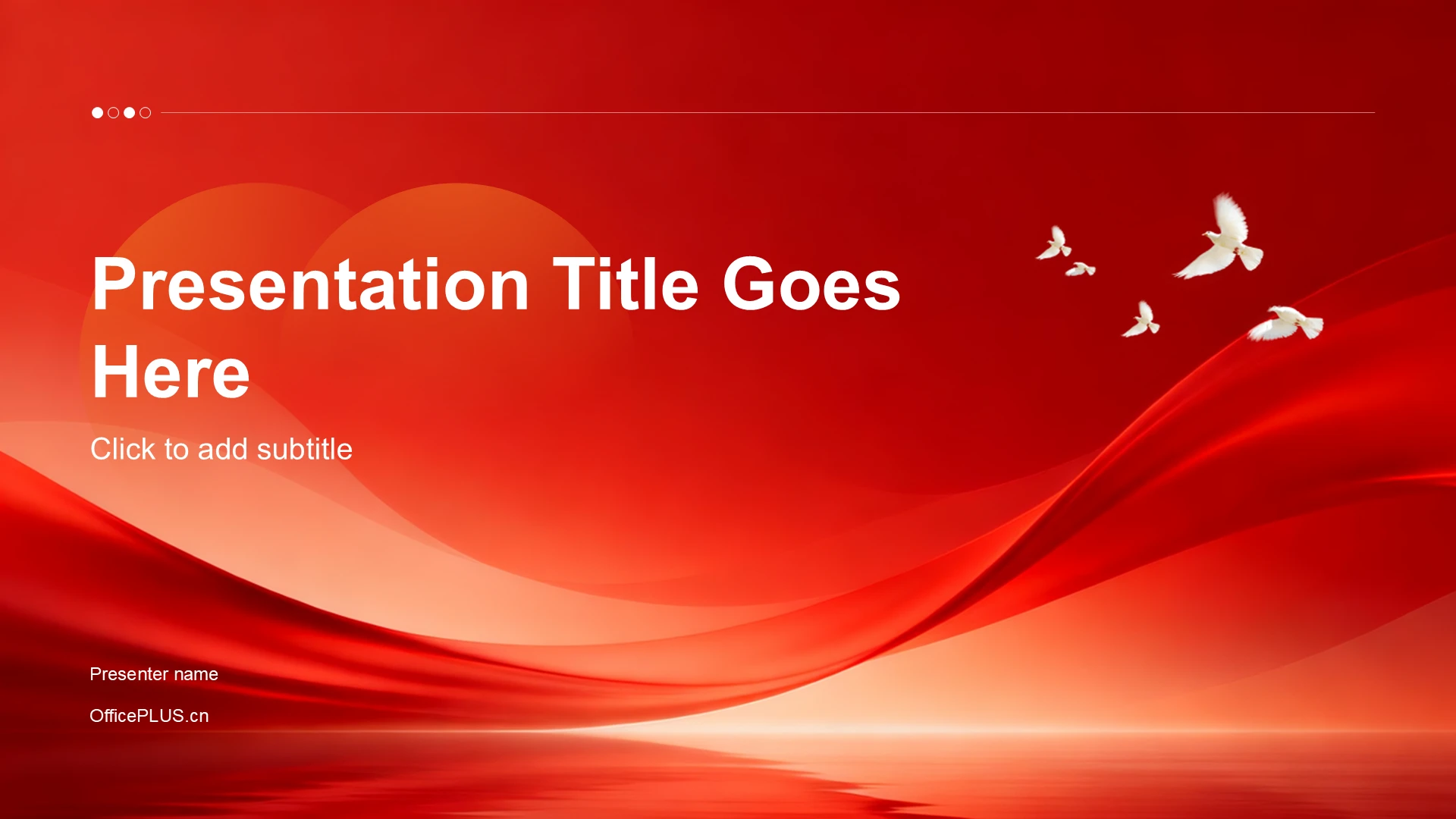 Presentation Title Goes Here

Click to add subtitle

Presenter name

OfficePLUS.cn